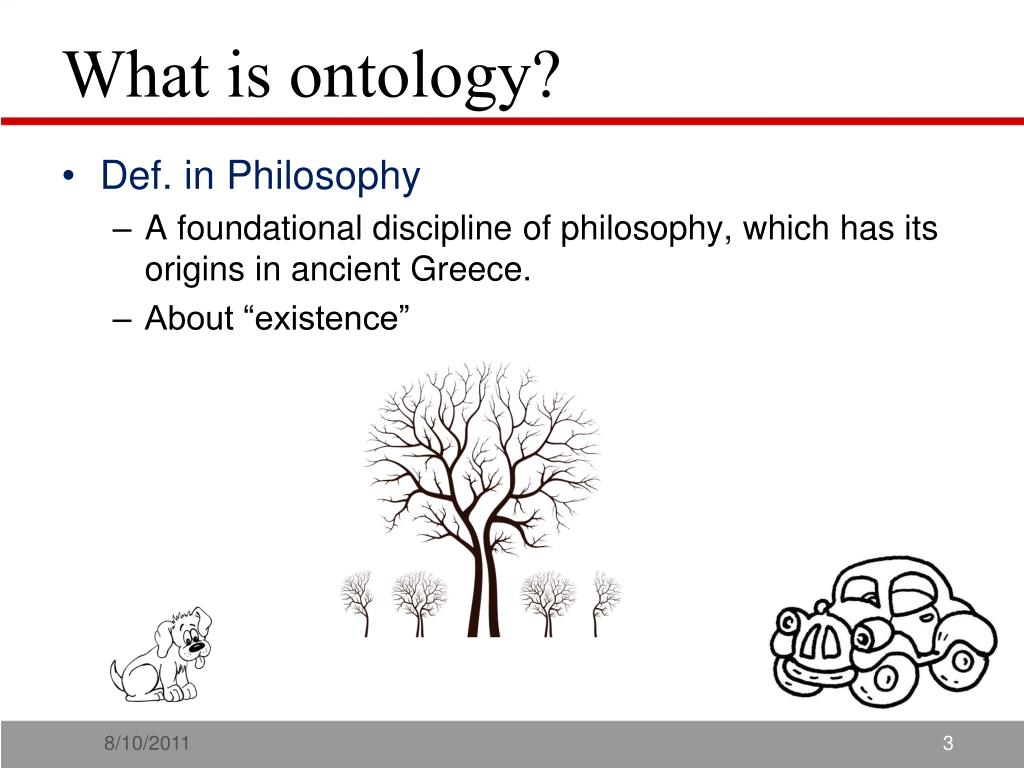 What is ontology?

• Def. in Philosophy
– A foundational discipline of philosophy, which has its origins in ancient Greece.
– About “existence”

8/10/2011

3